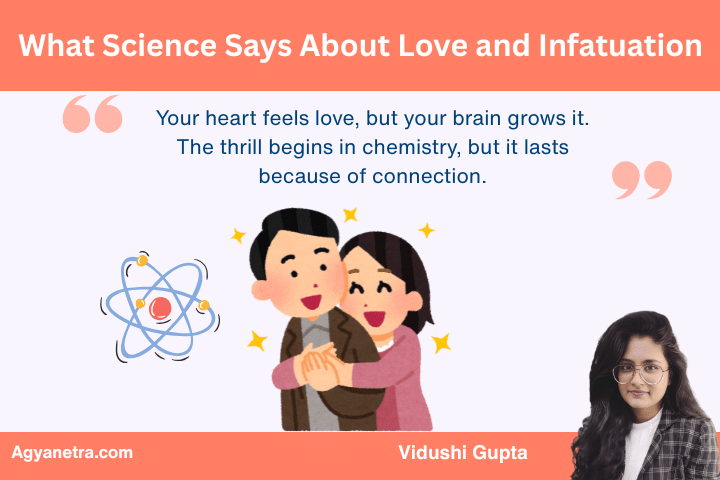 What Science Says About Love and Infatuation

Your heart feels love, but your brain grows it. The thrill begins in chemistry, but it lasts because of connection.

Agyanetra.com

Vidushi Gupta